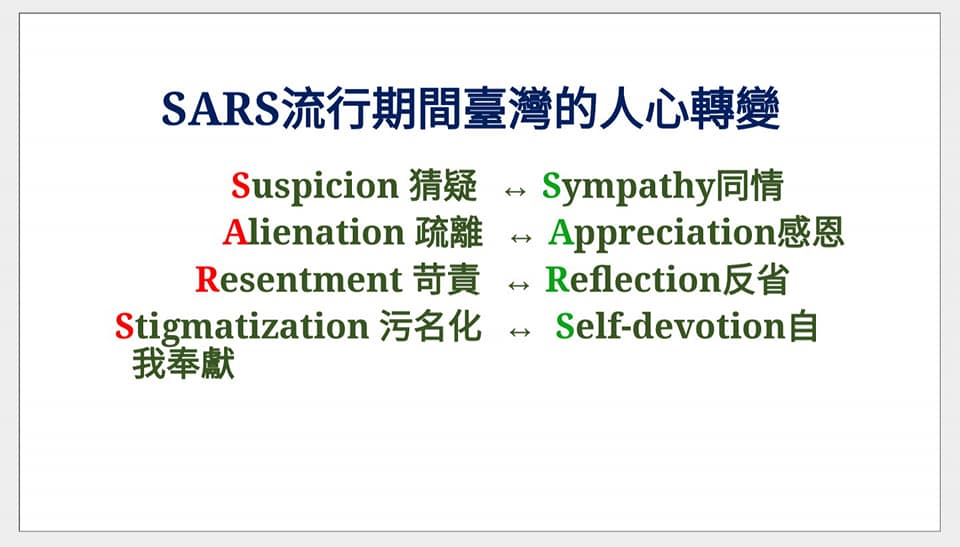 SARS流行期間臺灣的人心轉變

Suspicion 猜疑 ↔ Sympathy同情
Alienation 疏離 ↔ Appreciation感恩
Resentment 苛責 ↔ Reflection反省
Stigmatization 污名化 ↔ Self-devotion自我奉獻